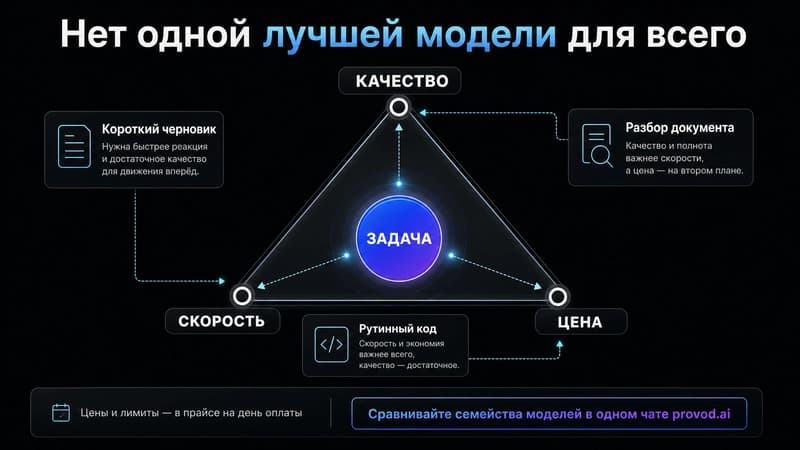 Нет одной лучшей модели для всего

КАЧЕСТВО

Короткий черновик
Нужна быстрее реакция и достаточное качество для движения вперёд.

Разбор документа
Качество и полнота важнее скорости, а цена — на втором плане.

ЗАДАЧА

СКОРОСТЬ

Рутинный код
Скорость и экономия важнее всего, качество — достаточное.

ЦЕНА

Цены и лимиты — в прайсе на день оплаты

Сравнивайте семейства моделей в одном чате provod.ai